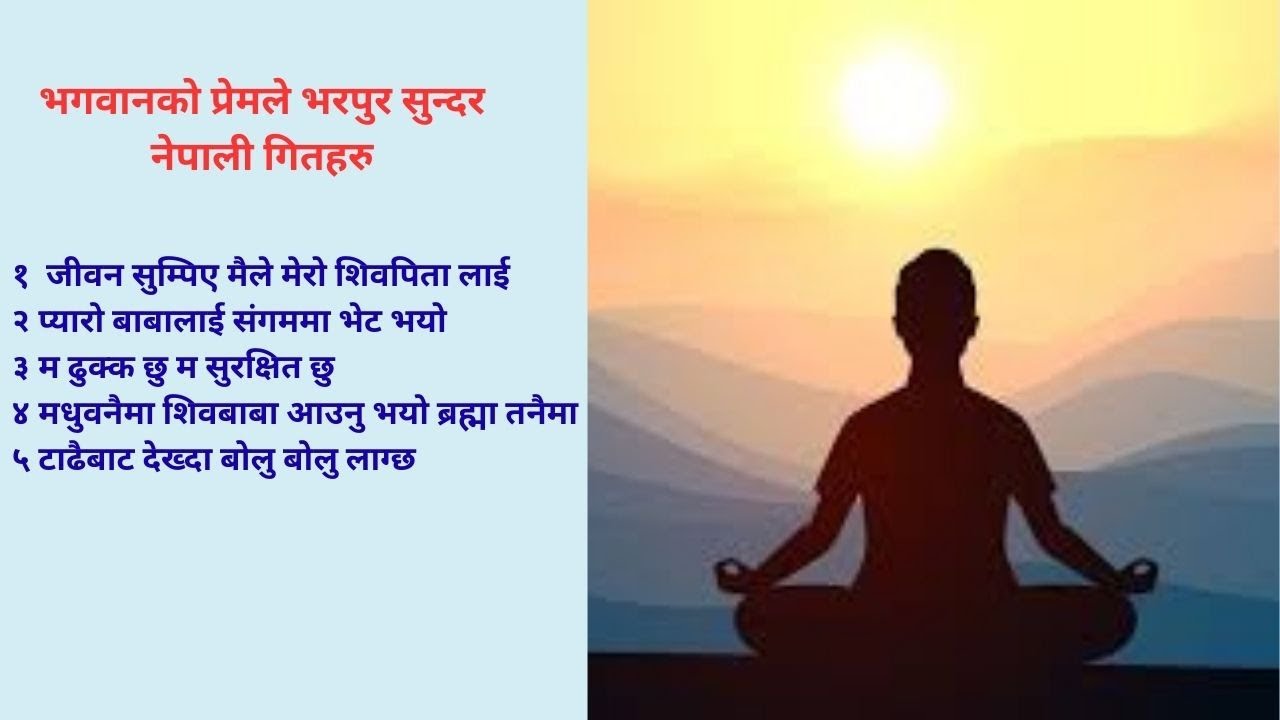 भगवानको प्रेमले भरपुर सुन्दर नेपाली गितहरु

१ जीवन सुम्पिए मैले मेरो शिवपिता लाई
२ प्यारो बाबालाई संगममा भेट भयो
३ म ढुक्क छु म सुरक्षित छु
४ मधुवनैमा शिवबाबा आउनु भयो ब्रह्मा तनैमा
५ टाढैबाट देख्दा बोलु बोलु लाग्छ